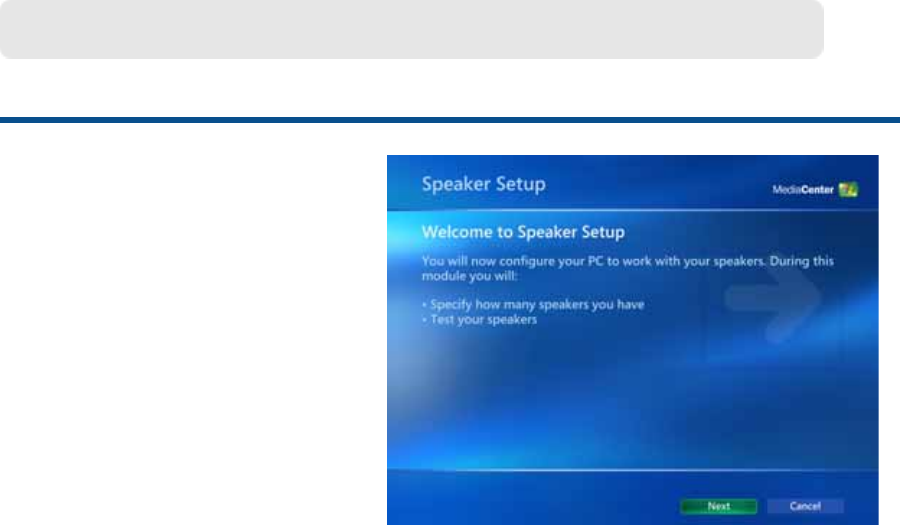 Speaker Setup

MediaCenter

Welcome to Speaker Setup

You will now configure your PC to work with your speakers. During this module you will:

• Specify how many speakers you have
• Test your speakers

Next

Cancel